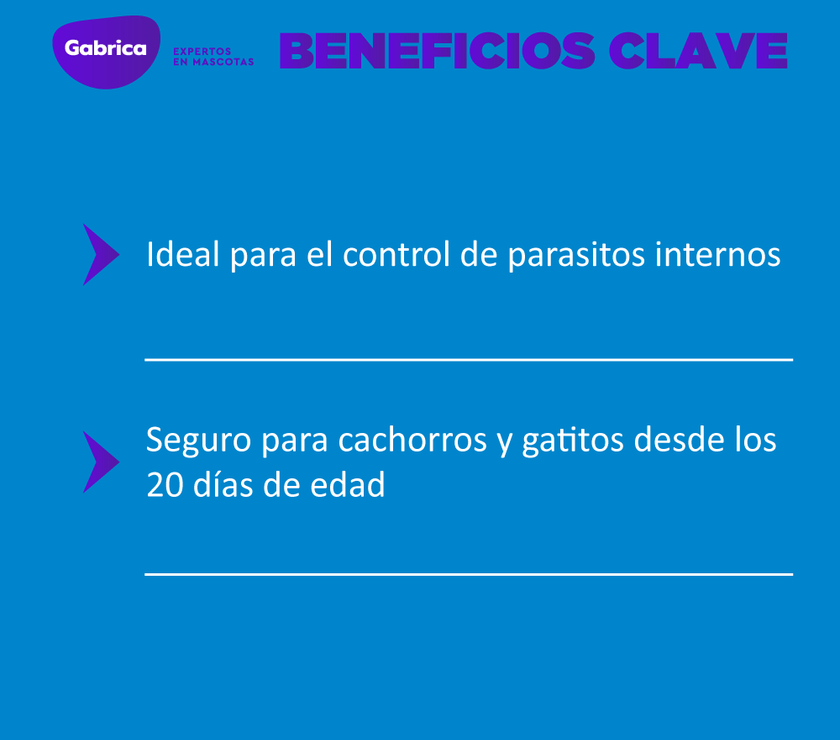 Gabrica EXPERTOS EN MASCOTAS

BENEFICIOS CLAVE

Ideal para el control de parasitos internos

Seguro para cachorros y gatitos desde los 20 días de edad